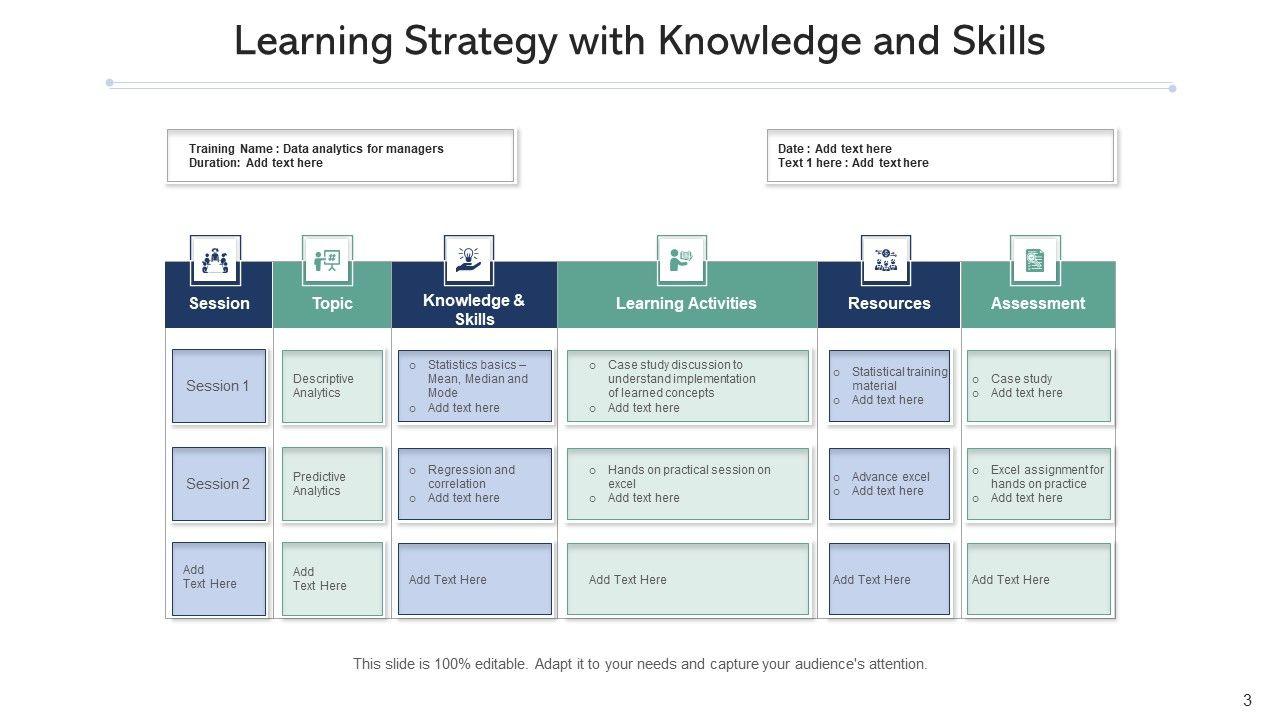 Learning Strategy with Knowledge and Skills

Training Name : Data analytics for managers
Duration: Add text here

Date : Add text here
Text 1 here : Add text here

| Session | Topic | Knowledge & Skills | Learning Activities | Resources | Assessment |
|---|---|---|---|---|---|
| Session 1 | Descriptive Analytics | o Statistics basics – Mean, Median and Mode o Add text here | o Case study discussion to understand implementation of learned concepts o Add text here | o Statistical training material o Add text here | o Case study o Add text here |
| Session 2 | Predictive Analytics | o Regression and correlation o Add text here | o Hands on practical session on excel o Add text here | o Advance excel o Add text here | o Excel assignment for hands on practice o Add text here |
| Add Text Here | Add Text Here | Add Text Here | Add Text Here | Add Text Here | Add Text Here |

This slide is 100% editable. Adapt it to your needs and capture your audience's attention.

3